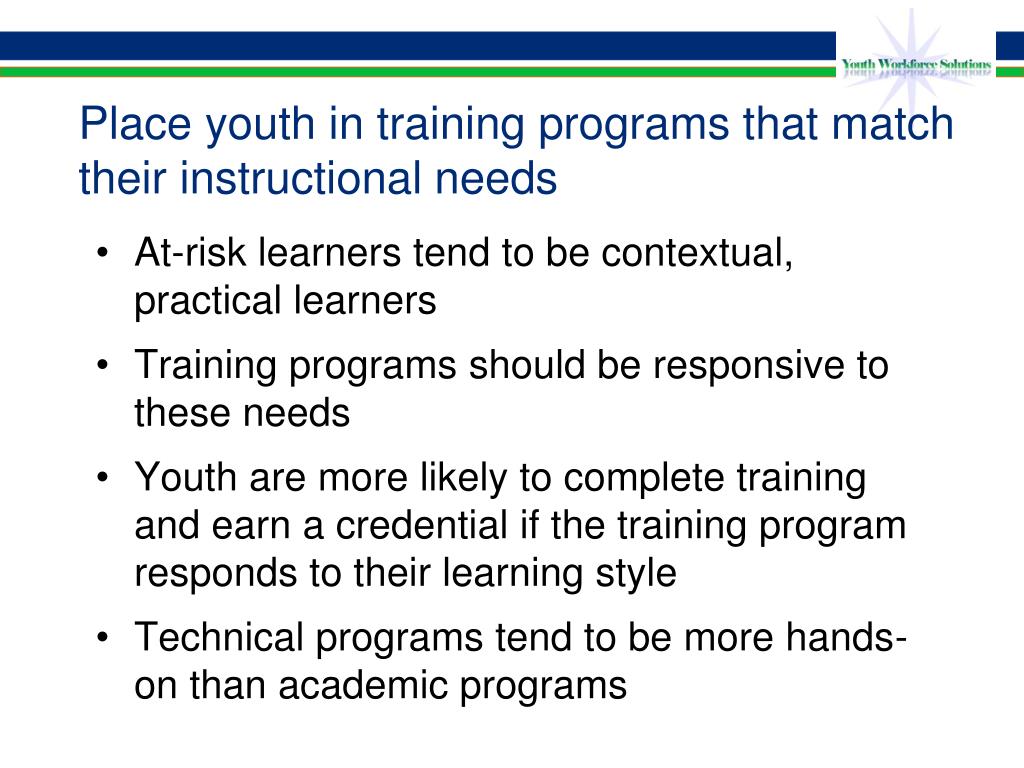 Youth Workforce Solutions

Place youth in training programs that match their instructional needs

• At-risk learners tend to be contextual, practical learners

• Training programs should be responsive to these needs

• Youth are more likely to complete training and earn a credential if the training program responds to their learning style

• Technical programs tend to be more hands-on than academic programs